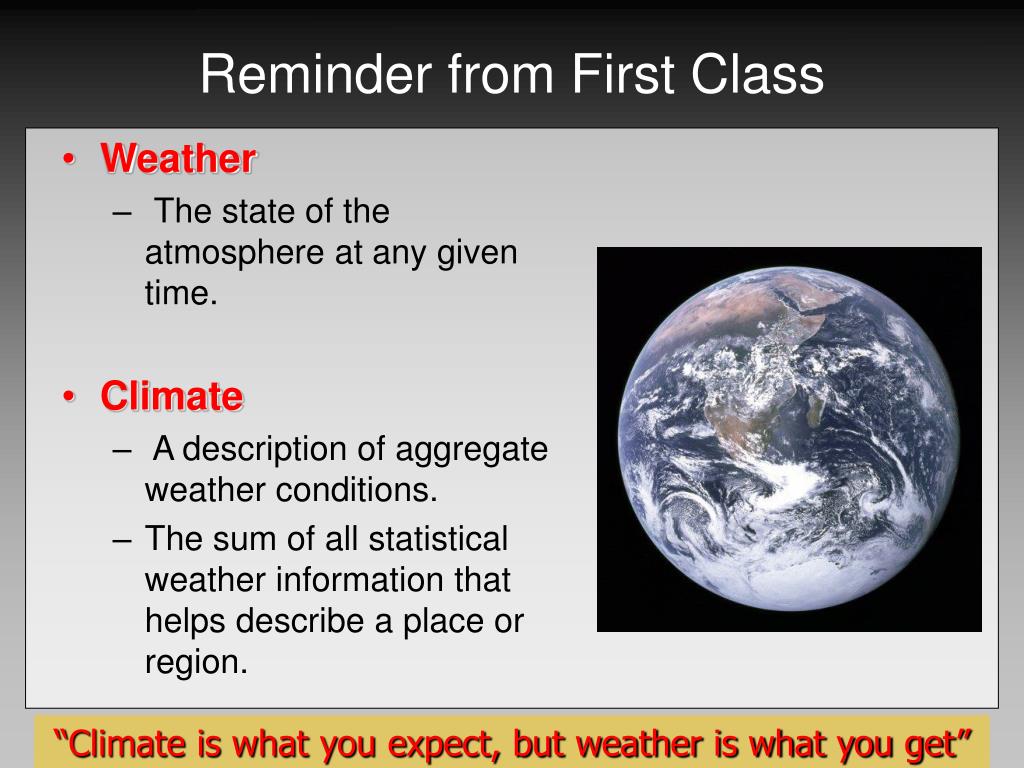 Reminder from First Class

• Weather
– The state of the atmosphere at any given time.

• Climate
– A description of aggregate weather conditions.
– The sum of all statistical weather information that helps describe a place or region.

“Climate is what you expect, but weather is what you get”